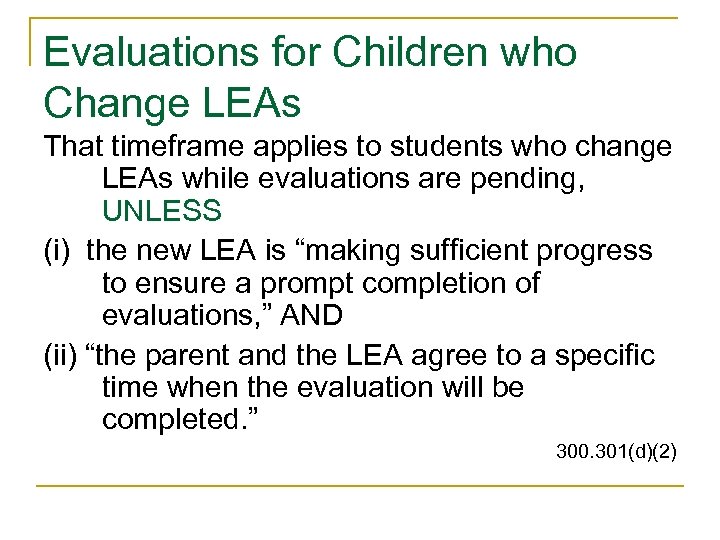 Evaluations for Children who Change LEAs

That timeframe applies to students who change LEAs while evaluations are pending, UNLESS

(i) the new LEA is “making sufficient progress to ensure a prompt completion of evaluations,” AND

(ii) “the parent and the LEA agree to a specific time when the evaluation will be completed.”

300.301(d)(2)